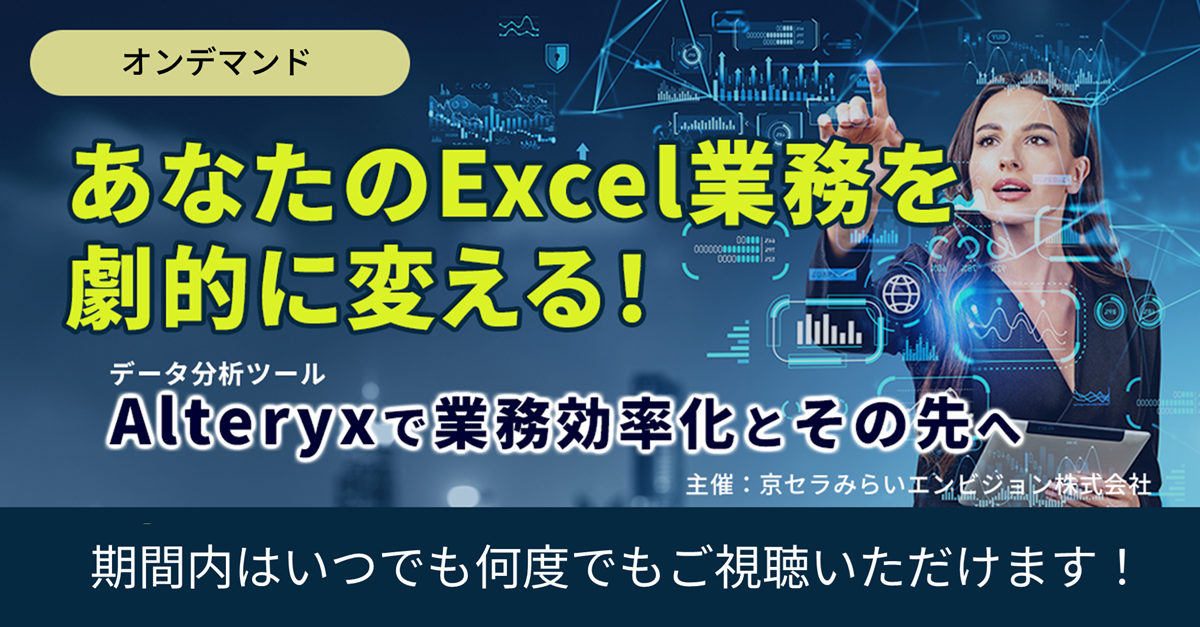 オンデマンド

あなたのExcel業務を劇的に変える！

データ分析ツール
Alteryxで業務効率化とその先へ

主催：京セラみらいエンビジョン株式会社

期間内はいつでも何度でもご視聴いただけます！